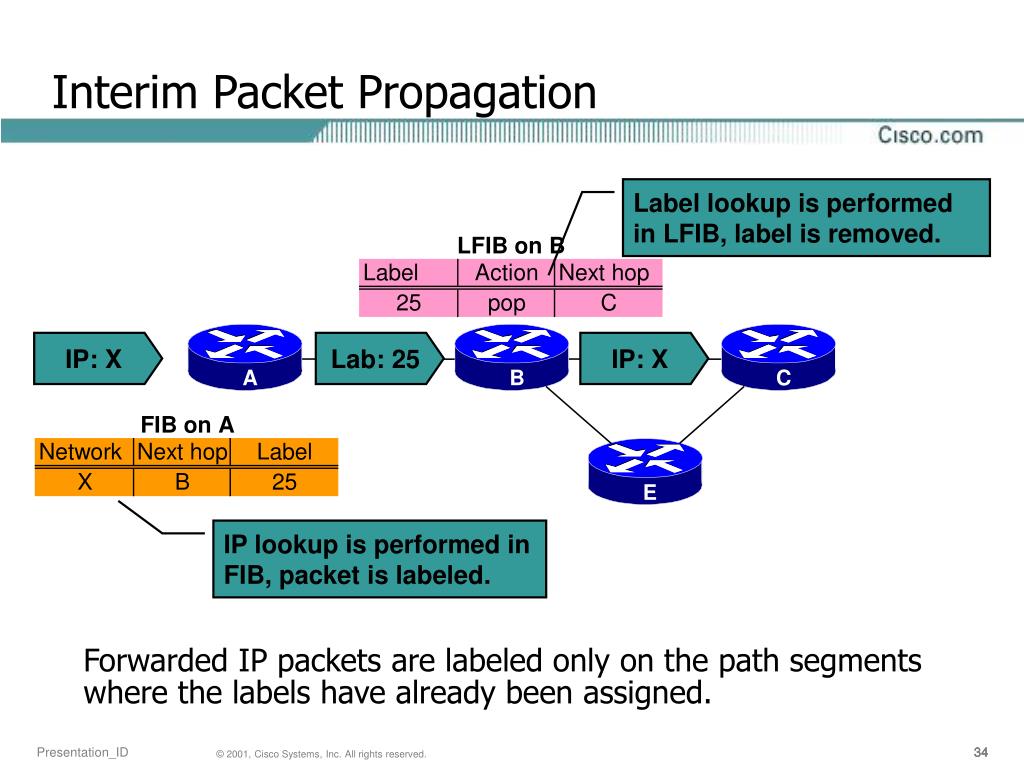 Interim Packet Propagation

Cisco.com

Label lookup is performed in LFIB, label is removed.

LFIB on B

| Label | Action | Next hop |
|---|---|---|
| 25 | pop | C |

IP: X

A

Lab: 25

B

IP: X

C

E

FIB on A

| Network | Next hop | Label |
|---|---|---|
| X | B | 25 |

IP lookup is performed in FIB, packet is labeled.

Forwarded IP packets are labeled only on the path segments where the labels have already been assigned.

Presentation_ID © 2001, Cisco Systems, Inc. All rights reserved. 34